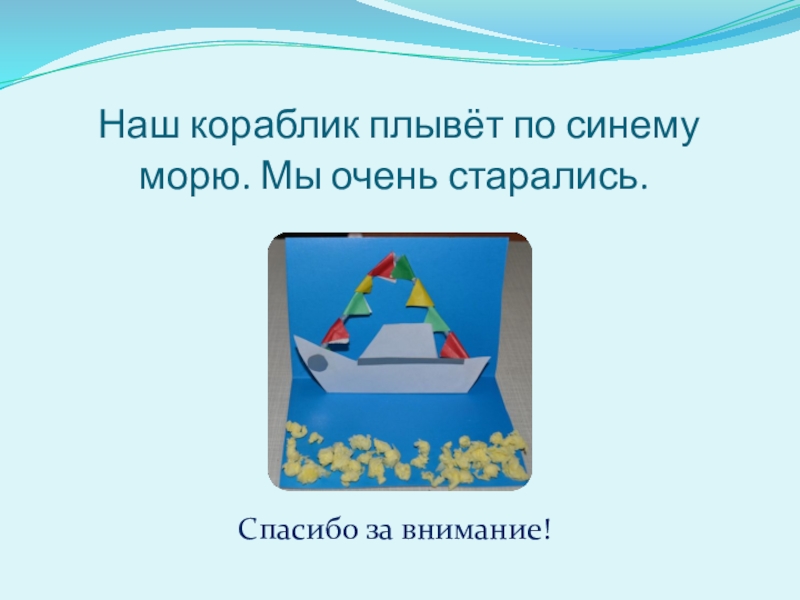 Наш кораблик плывёт по синему морю. Мы очень старались.

Спасибо за внимание!